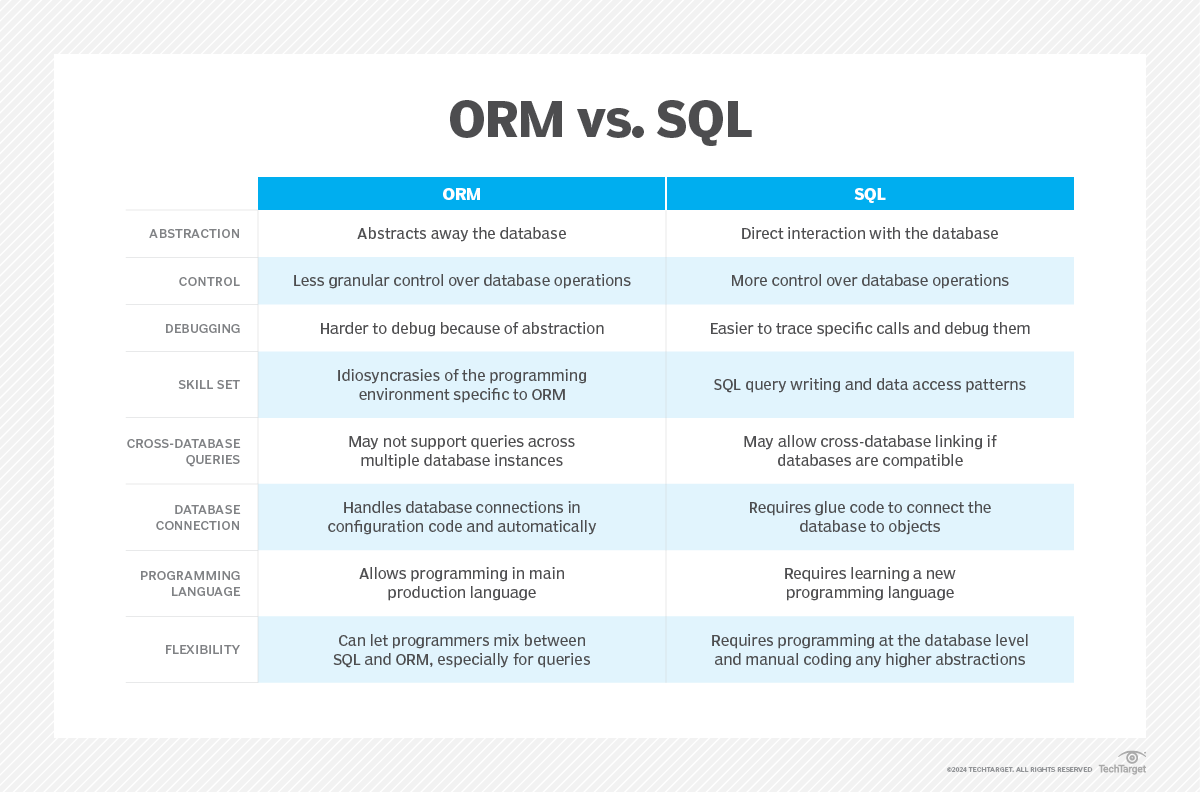 ORM vs. SQL

| | ORM | SQL |
|---|---|---|
| ABSTRACTION | Abstracts away the database | Direct interaction with the database |
| CONTROL | Less granular control over database operations | More control over database operations |
| DEBUGGING | Harder to debug because of abstraction | Easier to trace specific calls and debug them |
| SKILL SET | Idiosyncrasies of the programming environment specific to ORM | SQL query writing and data access patterns |
| CROSS-DATABASE QUERIES | May not support queries across multiple database instances | May allow cross-database linking if databases are compatible |
| DATABASE CONNECTION | Handles database connections in configuration code and automatically | Requires glue code to connect the database to objects |
| PROGRAMMING LANGUAGE | Allows programming in main production language | Requires learning a new programming language |
| FLEXIBILITY | Can let programmers mix between SQL and ORM, especially for queries | Requires programming at the database level and manual coding any higher abstractions |

©2024 TECHTARGET. ALL RIGHTS RESERVED TechTarget